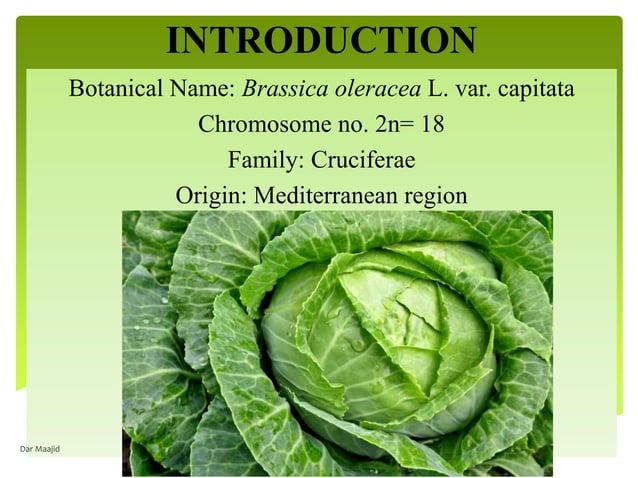 INTRODUCTION

Botanical Name: Brassica oleracea L. var. capitata

Chromosome no. 2n= 18

Family: Cruciferae

Origin: Mediterranean region

Dar Maajid